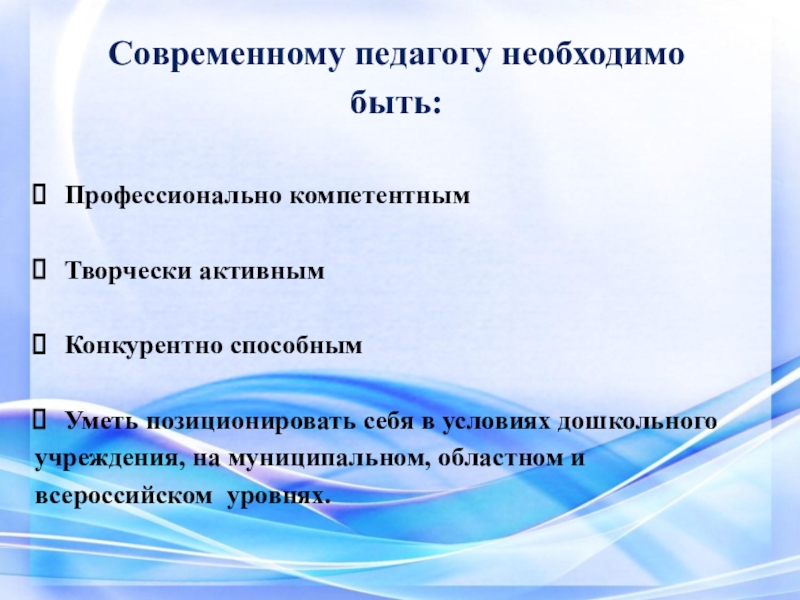 Современному педагогу необходимо быть:

Профессионально компетентным

Творчески активным

Конкурентно способным

Уметь позиционировать себя в условиях дошкольного учреждения, на муниципальном, областном и всероссийском уровнях.